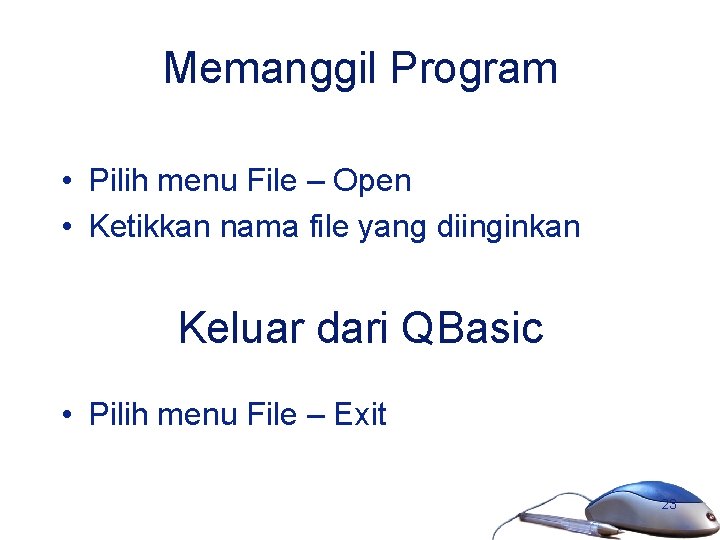 Memanggil Program

• Pilih menu File – Open
• Ketikkan nama file yang diinginkan

Keluar dari QBasic

• Pilih menu File – Exit

23